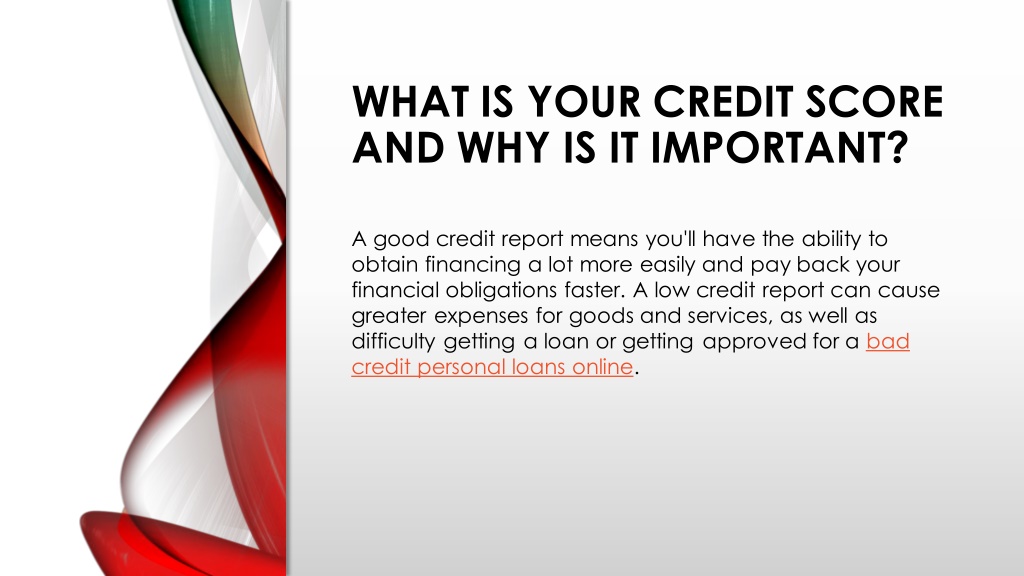 WHAT IS YOUR CREDIT SCORE AND WHY IS IT IMPORTANT?

A good credit report means you'll have the ability to obtain financing a lot more easily and pay back your financial obligations faster. A low credit report can cause greater expenses for goods and services, as well as difficulty getting a loan or getting approved for a bad credit personal loans online.